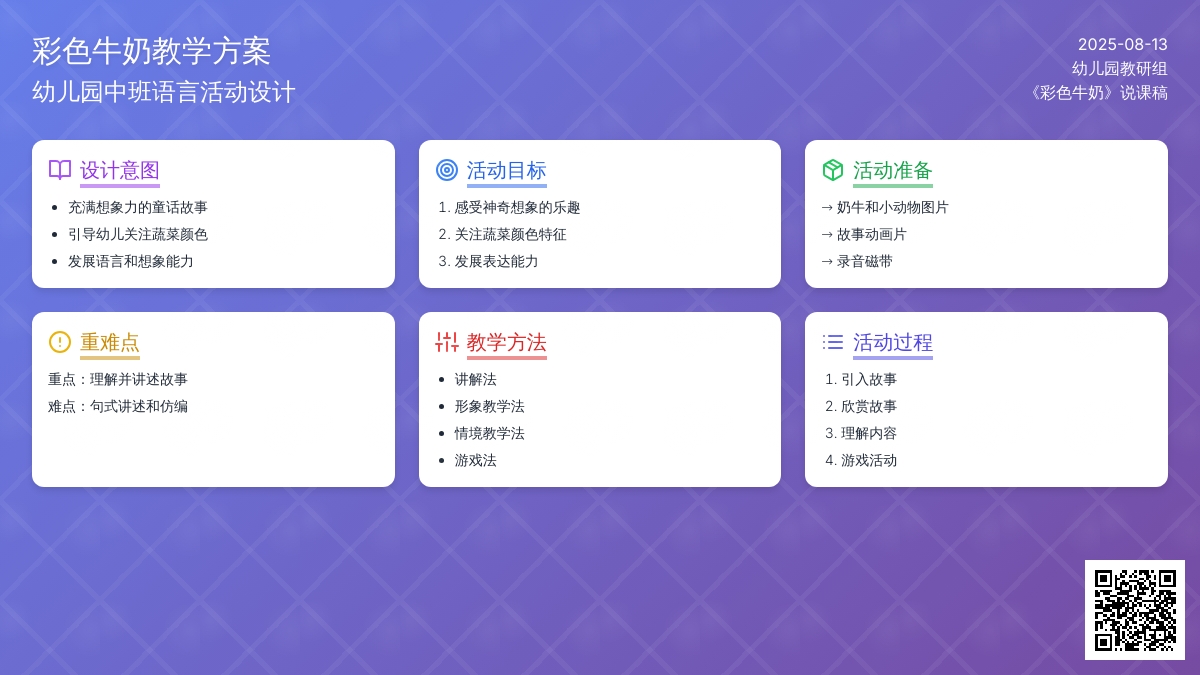 彩色牛奶教学方案
幼儿园中班语言活动设计

2025-08-13
幼儿园教研组
《彩色牛奶》说课稿

设计意图
- 充满想象力的童话故事
- 引导幼儿关注蔬菜颜色
- 发展语言和想象能力

活动目标
1. 感受神奇想象的乐趣
2. 关注蔬菜颜色特征
3. 发展表达能力

活动准备
→ 奶牛和小动物图片
→ 故事动画片
→ 录音磁带

重难点
重点：理解并讲述故事
难点：句式讲述和仿编

教学方法
- 讲解法
- 形象教学法
- 情境教学法
- 游戏法

活动过程
1. 引入故事
2. 欣赏故事
3. 理解内容
4. 游戏活动